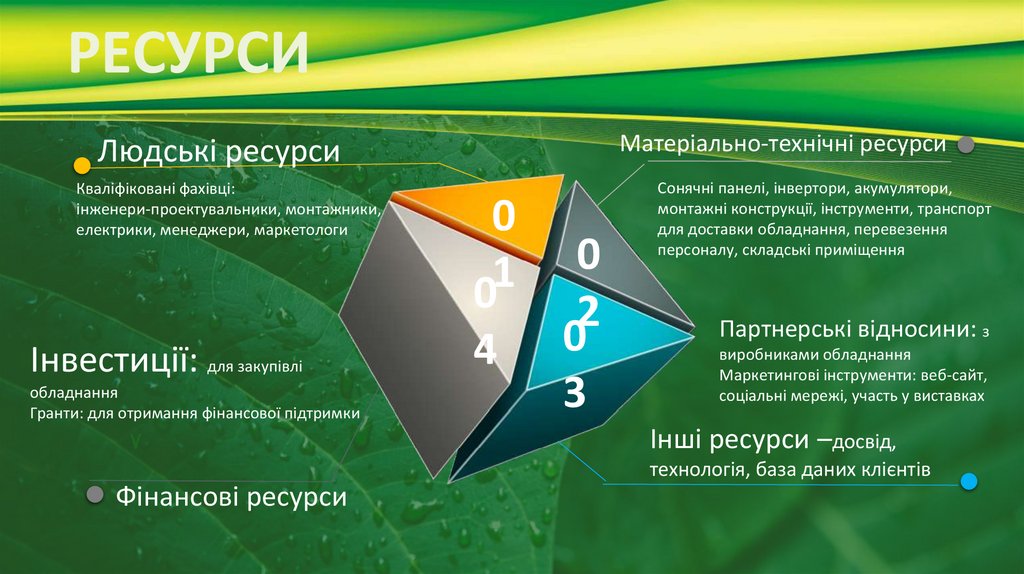 РЕСУРСИ

Людські ресурси

Кваліфіковані фахівці: інженери-проектувальники, монтажники, електрики, менеджери, маркетологи

Матеріально-технічні ресурси

Сонячні панелі, інвертори, акумулятори, монтажні конструкції, інструменти, транспорт для доставки обладнання, перевезення персоналу, складські приміщення

01

02

03

04

Партнерські відносини: з виробниками обладнання
Маркетингові інструменти: веб-сайт, соціальні мережі, участь у виставках

Інвестиції: для закупівлі обладнання
Гранти: для отримання фінансової підтримки

Інші ресурси –досвід, технологія, база даних клієнтів

Фінансові ресурси